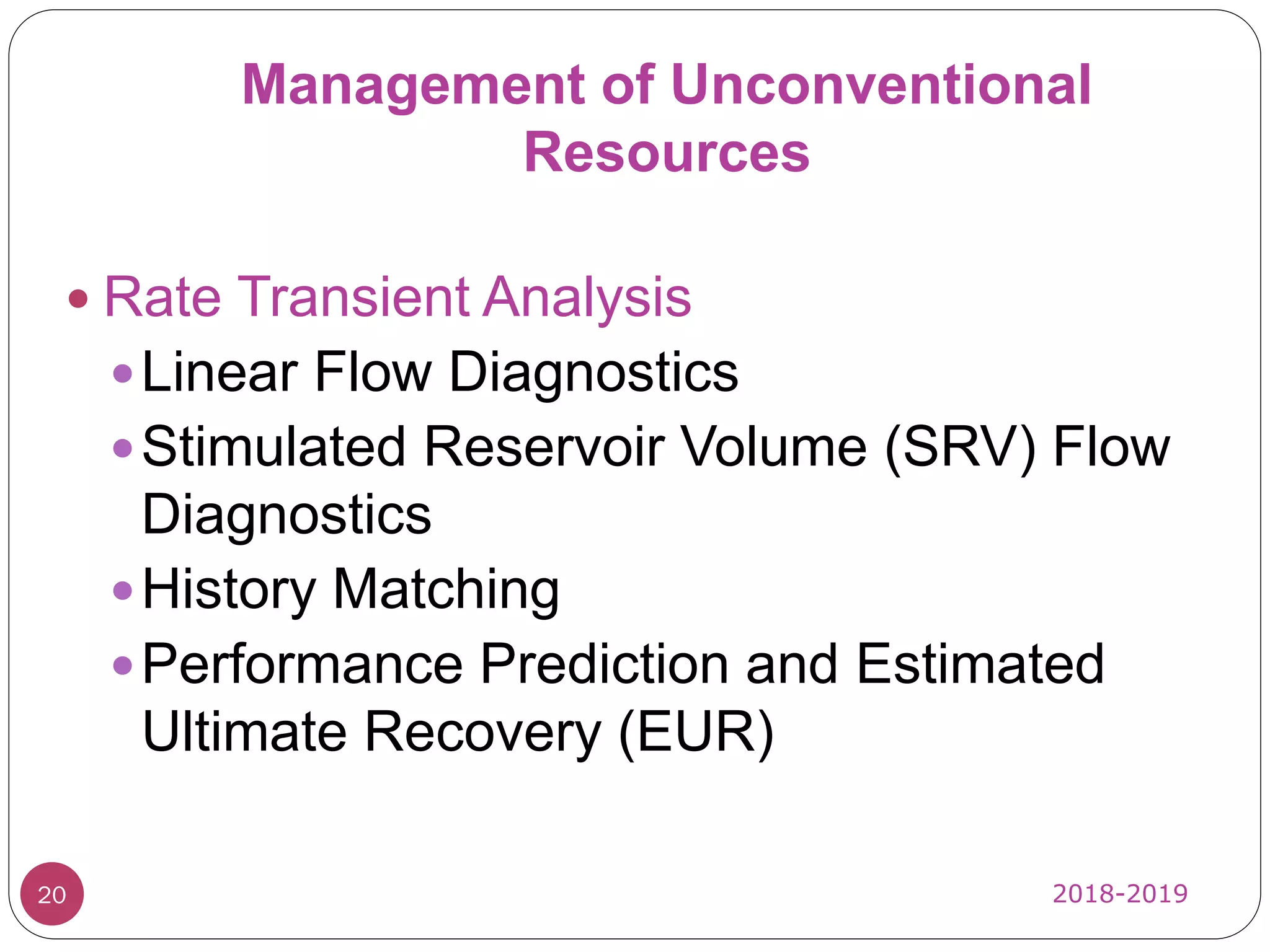 Management of Unconventional Resources

• Rate Transient Analysis
  • Linear Flow Diagnostics
  • Stimulated Reservoir Volume (SRV) Flow Diagnostics
  • History Matching
  • Performance Prediction and Estimated Ultimate Recovery (EUR)

20

2018-2019